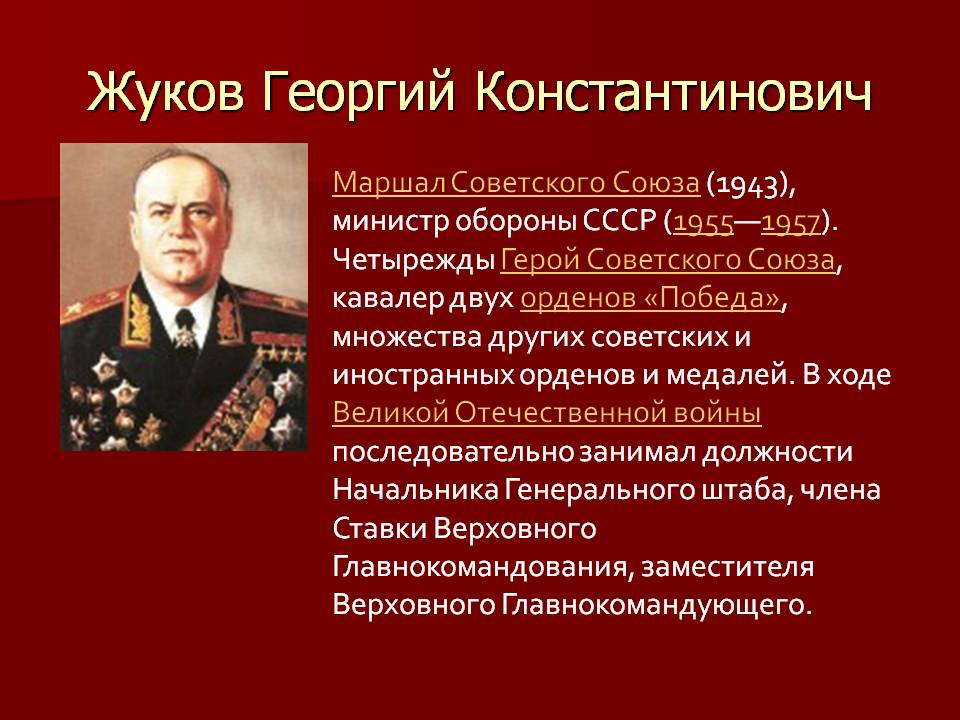 Жуков Георгий Константинович

Маршал Советского Союза (1943), министр обороны СССР (1955—1957). Четырежды Герой Советского Союза, кавалер двух орденов «Победа», множества других советских и иностранных орденов и медалей. В ходе Великой Отечественной войны последовательно занимал должности Начальника Генерального штаба, члена Ставки Верховного Главнокомандования, заместителя Верховного Главнокомандующего.